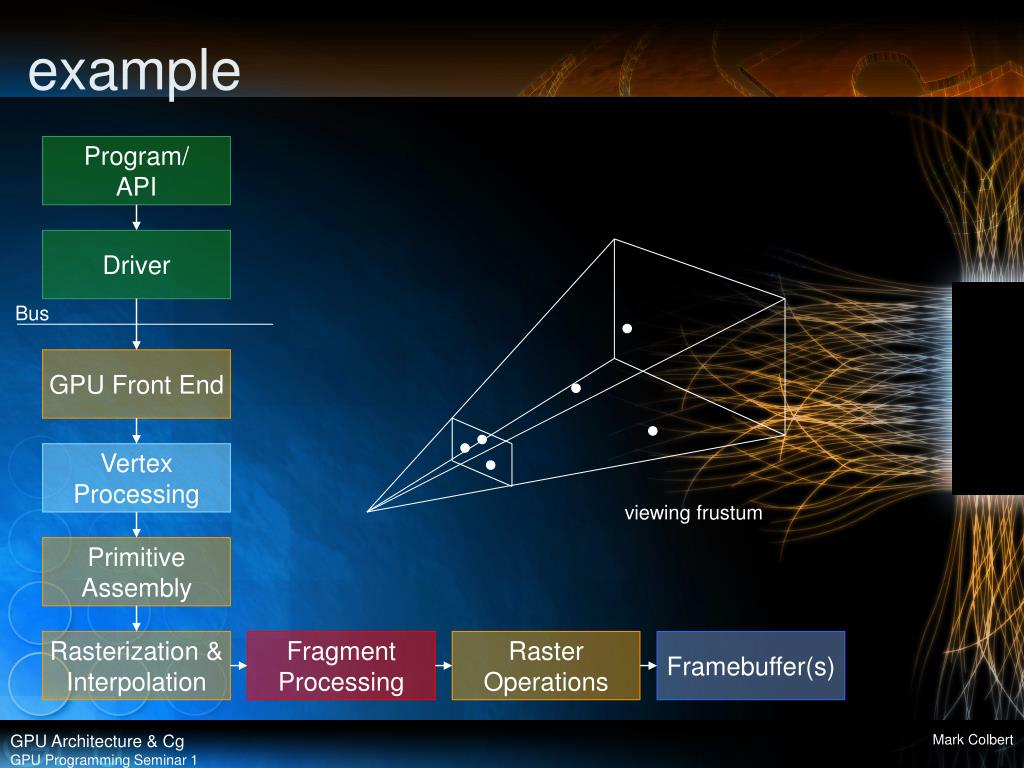 example

Program/ API

Driver

Bus

GPU Front End

Vertex Processing

Primitive Assembly

Rasterization & Interpolation

Fragment Processing

Raster Operations

Framebuffer(s)

viewing frustum

GPU Architecture & Cg
GPU Programming Seminar 1

Mark Colbert